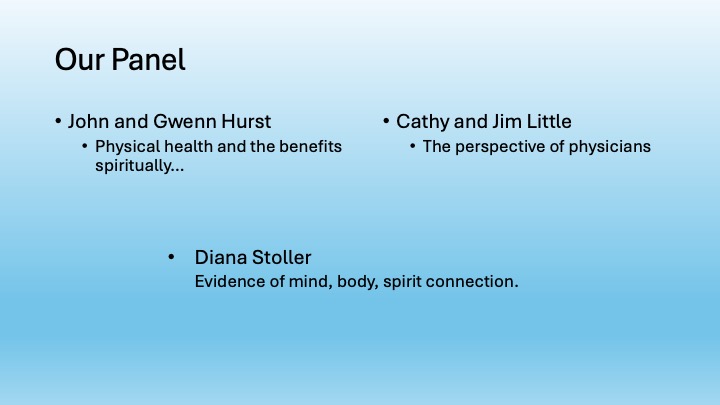 Our Panel

• John and Gwenn Hurst
  • Physical health and the benefits spiritually…

• Cathy and Jim Little
  • The perspective of physicians

• Diana Stoller
Evidence of mind, body, spirit connection.